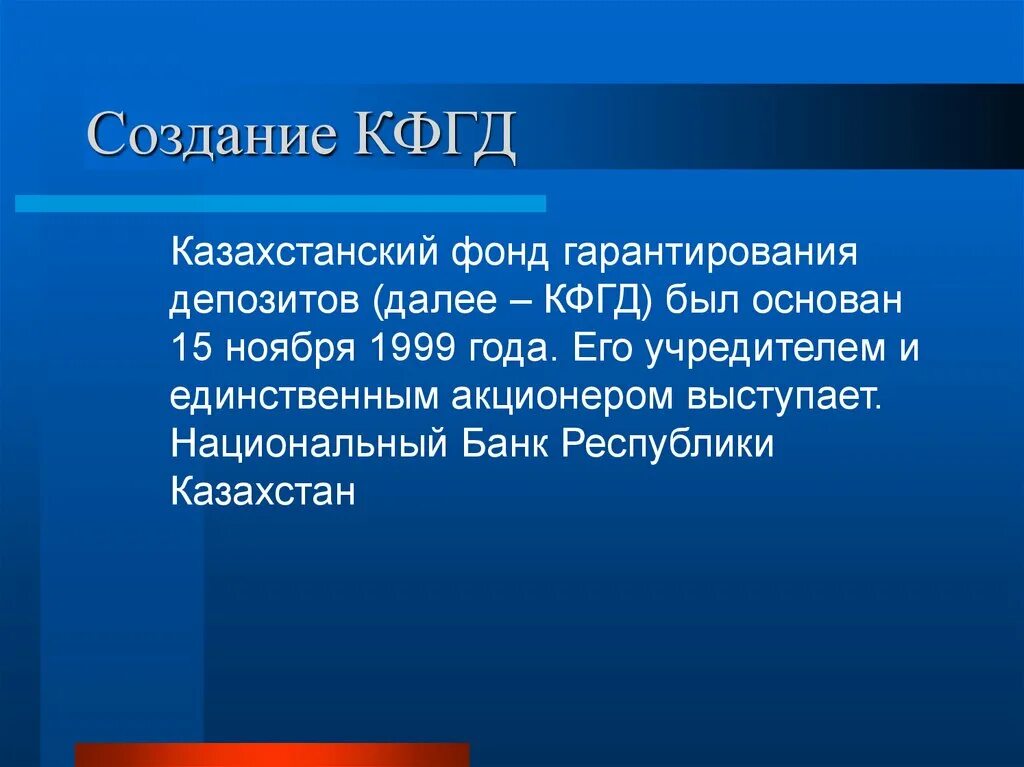 Создание КФГД

Казахстанский фонд гарантирования депозитов (далее – КФГД) был основан 15 ноября 1999 года. Его учредителем и единственным акционером выступает. Национальный Банк Республики Казахстан